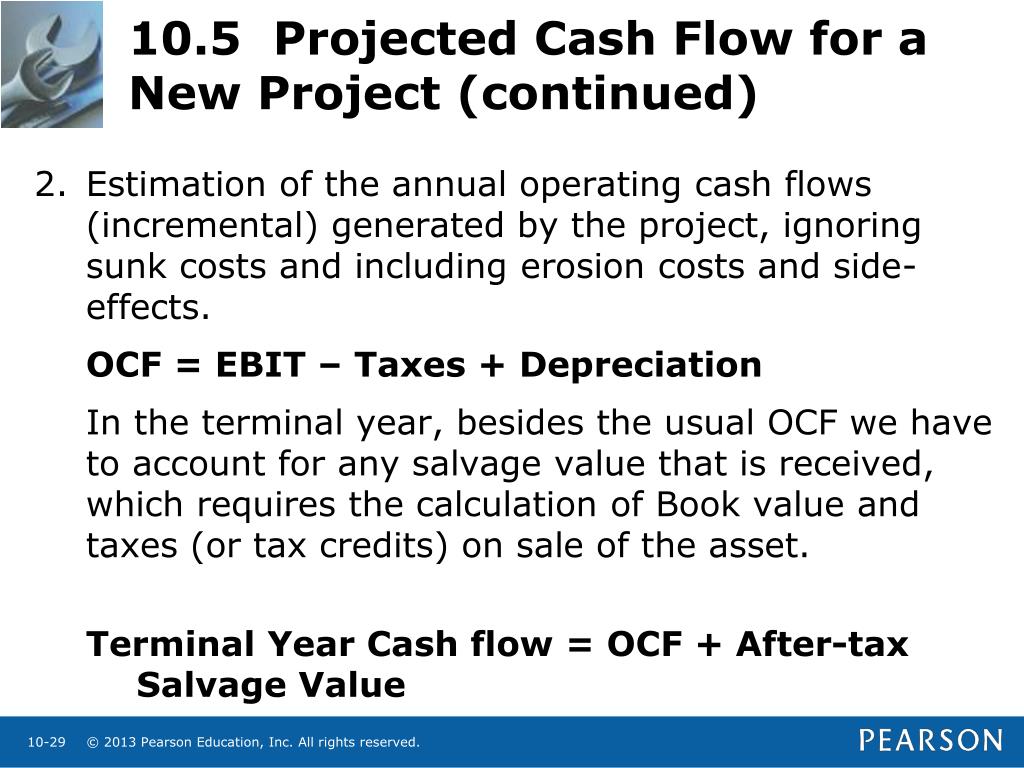 10.5 Projected Cash Flow for a New Project (continued)

2. Estimation of the annual operating cash flows (incremental) generated by the project, ignoring sunk costs and including erosion costs and side-effects.

OCF = EBIT – Taxes + Depreciation

In the terminal year, besides the usual OCF we have to account for any salvage value that is received, which requires the calculation of Book value and taxes (or tax credits) on sale of the asset.

Terminal Year Cash flow = OCF + After-tax Salvage Value

10-29 © 2013 Pearson Education, Inc. All rights reserved.

PEARSON